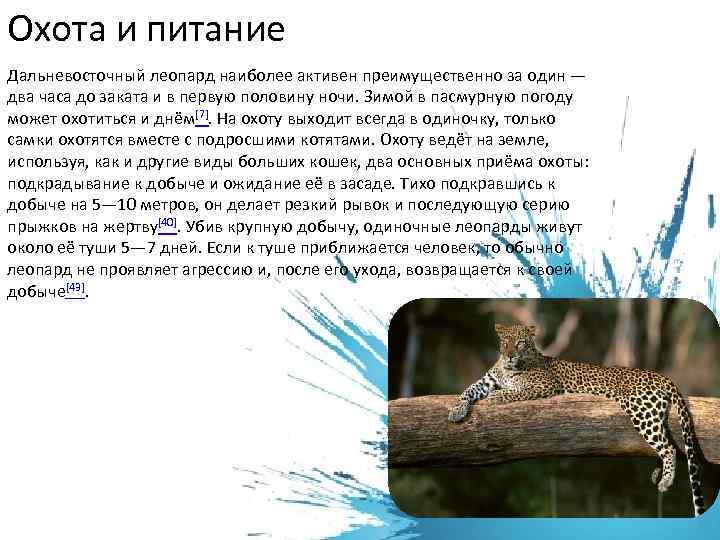 Охота и питание

Дальневосточный леопард наиболее активен преимущественно за один — два часа до заката и в первую половину ночи. Зимой в пасмурную погоду может охотиться и днём[7]. На охоту выходит всегда в одиночку, только самки охотятся вместе с подросшими котятами. Охоту ведёт на земле, используя, как и другие виды больших кошек, два основных приёма охоты: подкрадывание к добыче и ожидание её в засаде. Тихо подкравшись к добыче на 5—10 метров, он делает резкий рывок и последующую серию прыжков на жертву[40]. Убив крупную добычу, одиночные леопарды живут около её туши 5—7 дней. Если к туше приближается человек, то обычно леопард не проявляет агрессию и, после его ухода, возвращается к своей добыче[49].